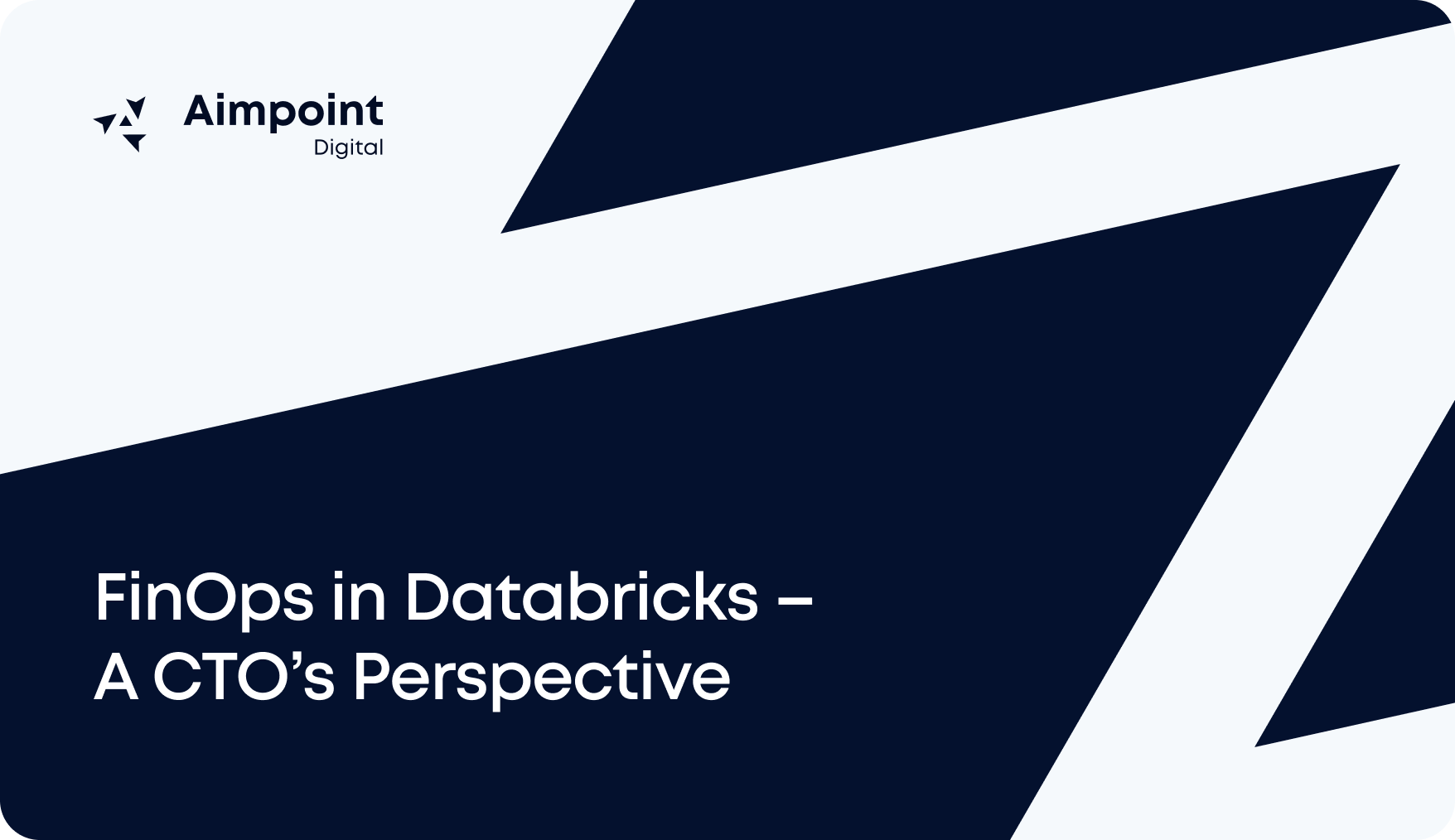 Aimpoint
Digital

FinOps in Databricks – A CTO’s Perspective